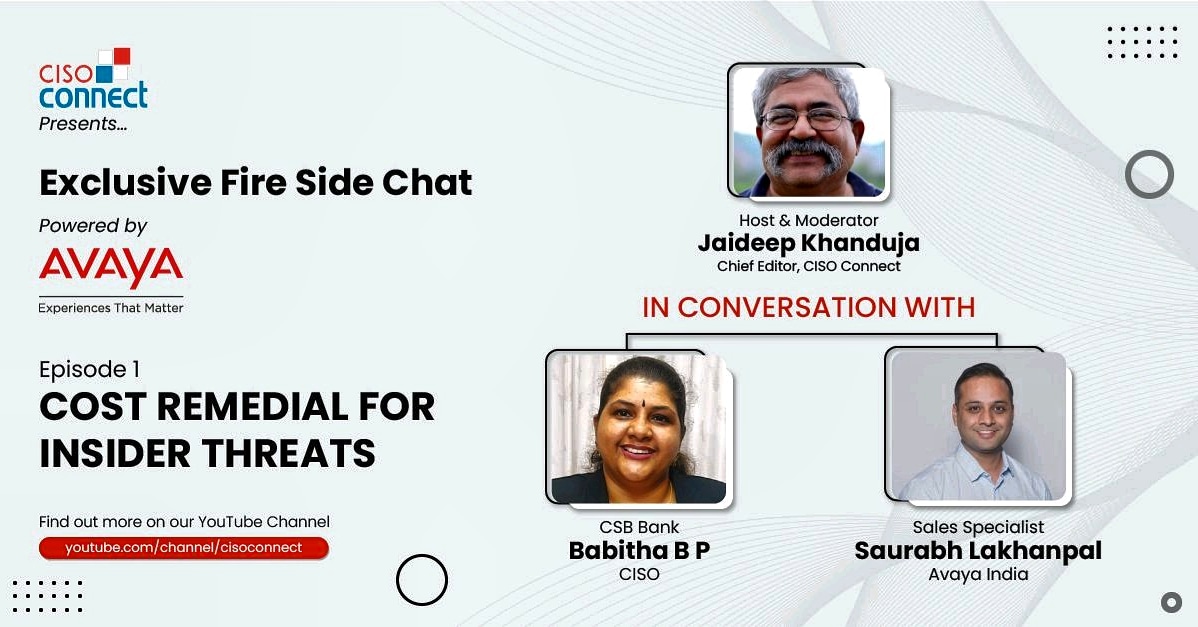 CISO connect
Presents...

Exclusive Fire Side Chat

Powered by
AVAYA
Experiences That Matter

Episode 1
COST REMEDIAL FOR INSIDER THREATS

Find out more on our YouTube Channel
youtube.com/channel/cisoconnect

Host & Moderator
Jaideep Khanduja
Chief Editor, CISO Connect

IN CONVERSATION WITH

CSB Bank
Babitha B P
CISO

Sales Specialist
Saurabh Lakhanpal
Avaya India